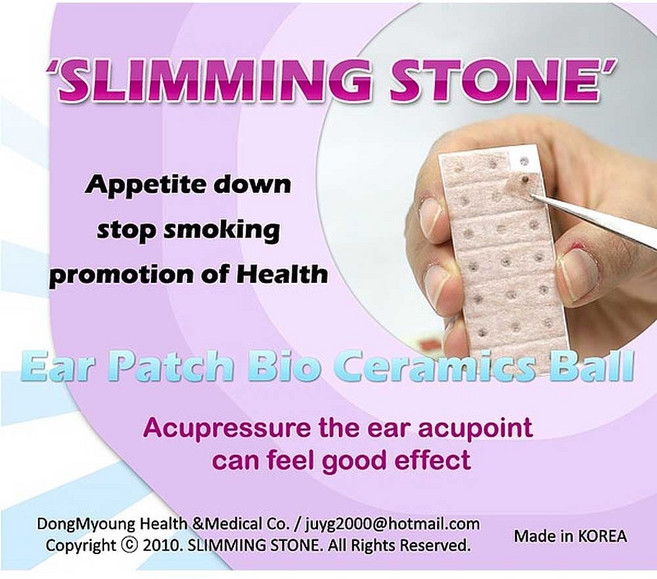 'SLIMMING STONE'

Appetite down
stop smoking
promotion of Health

Ear Patch Bio Ceramics Ball

Acupressure the ear acupoint
can feel good effect

DongMyoung Health &Medical Co. / juyg2000@hotmail.com
Copyright © 2010. SLIMMING STONE. All Rights Reserved.

Made in KOREA